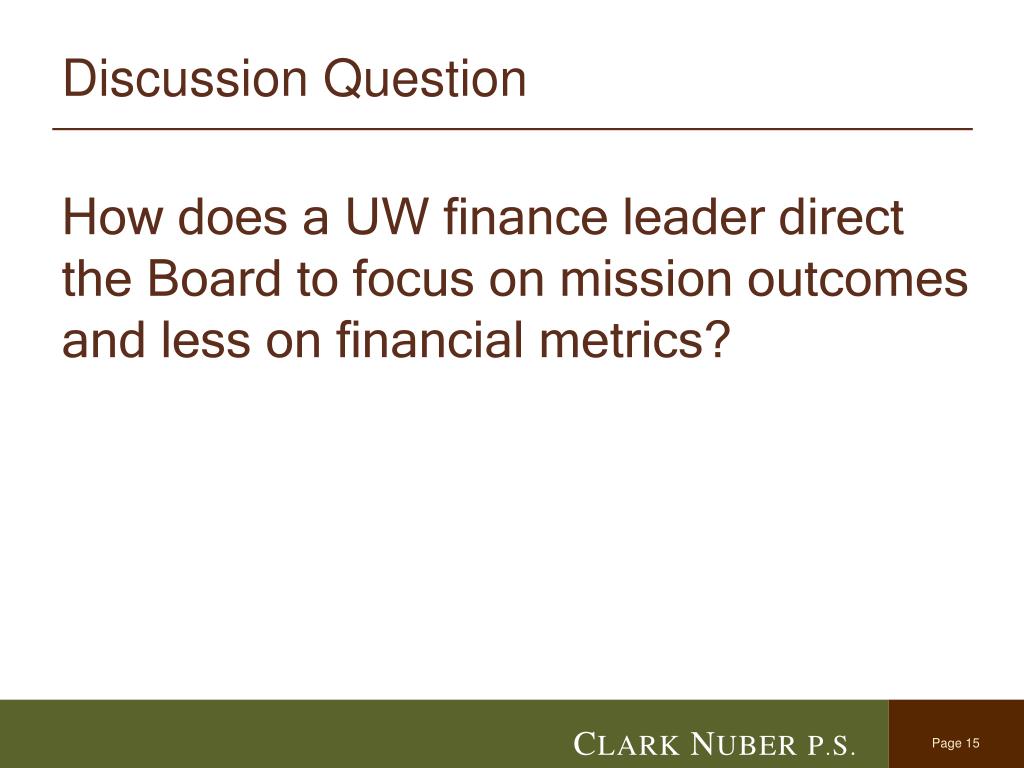 Discussion Question

How does a UW finance leader direct the Board to focus on mission outcomes and less on financial metrics?

CLARK NUBER P.S.

Page 15